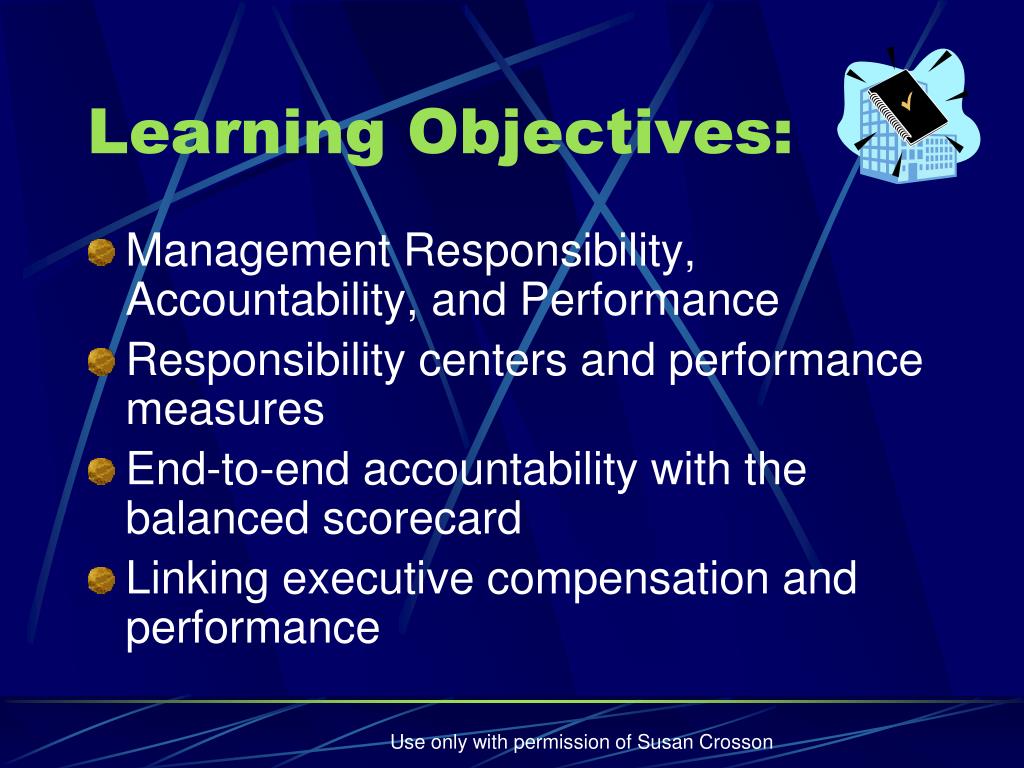 Learning Objectives:

Management Responsibility, Accountability, and Performance

Responsibility centers and performance measures

End-to-end accountability with the balanced scorecard

Linking executive compensation and performance

Use only with permission of Susan Crosson